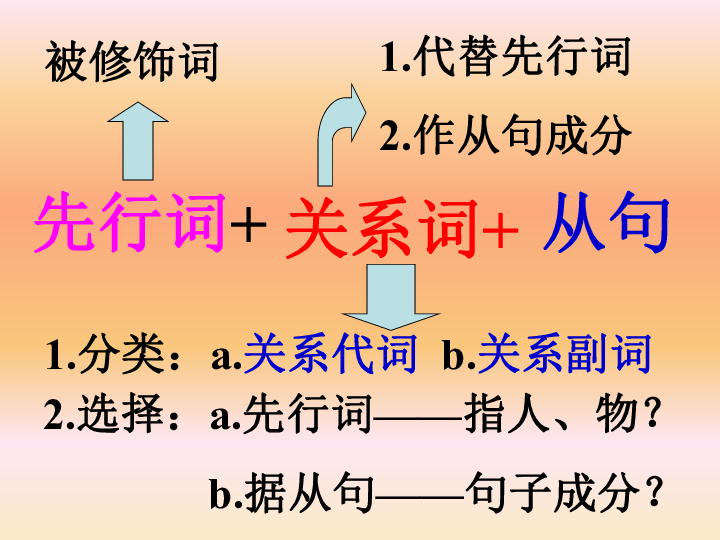 被修饰词

1.代替先行词

2.作从句成分

先行词+ 关系词+ 从句

1.分类：a.关系代词 b.关系副词

2.选择：a.先行词——指人、物？

b.据从句——句子成分？